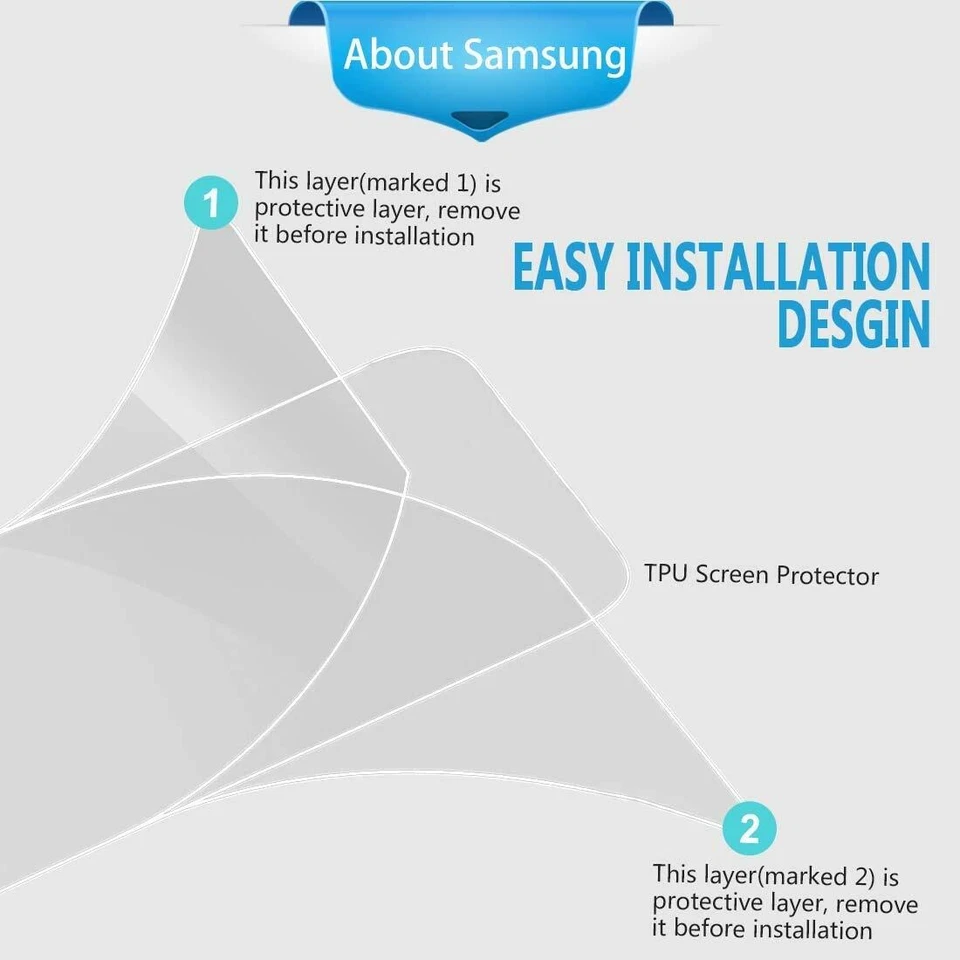 About Samsung

1

This layer(marked 1) is protective layer, remove it before installation

EASY INSTALLATION DESGIN

TPU Screen Protector

2

This layer(marked 2) is protective layer, remove it before installation